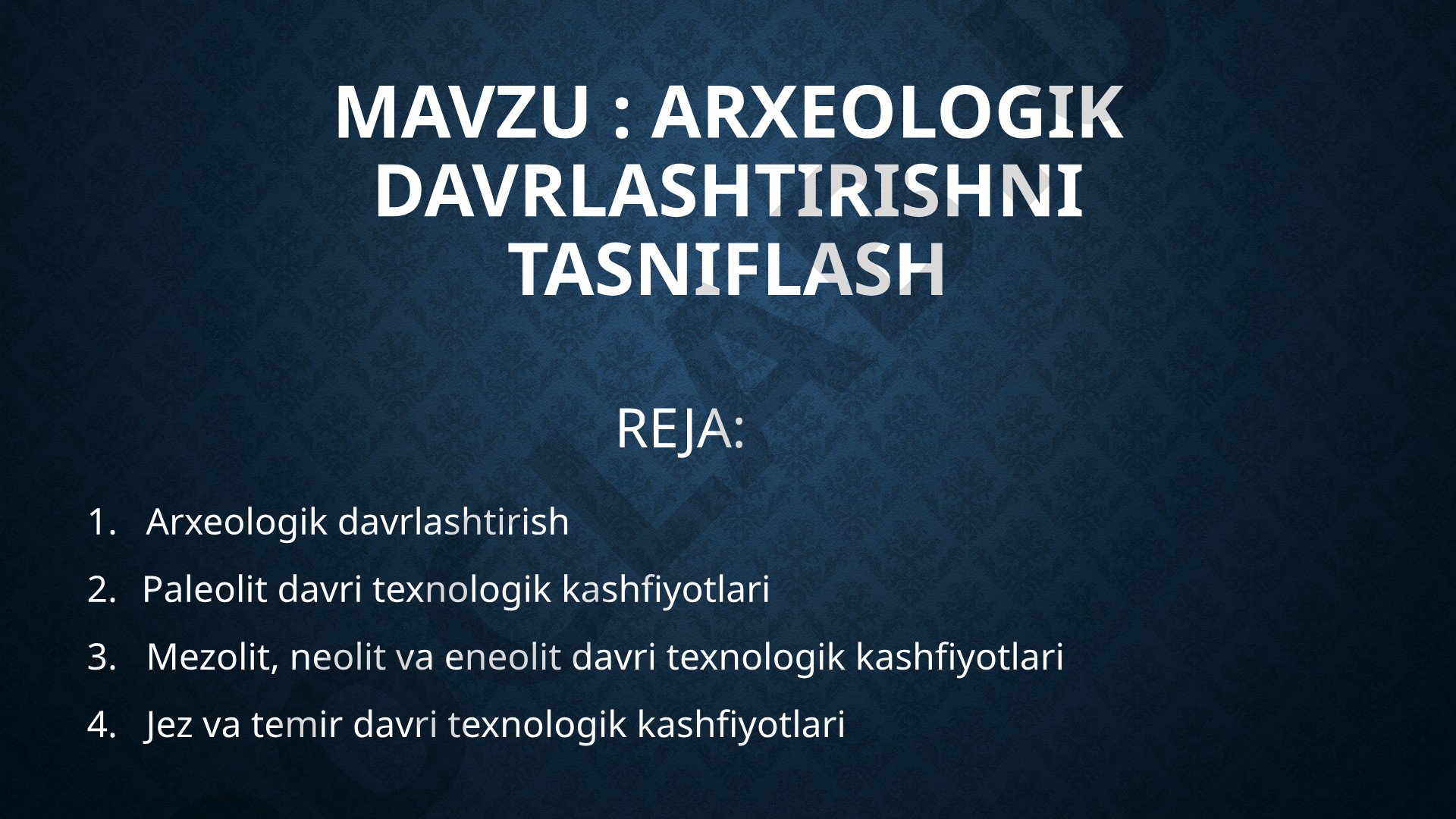 MAVZU : ARXEOLOGIK DAVRLASHTIRISHNI TASNIFLASH

REJA:

1. Arxeologik davrlashtirish
2. Paleolit davri texnologik kashfiyotlari
3. Mezolit, neolit va eneolit davri texnologik kashfiyotlari
4. Jez va temir davri texnologik kashfiyotlari